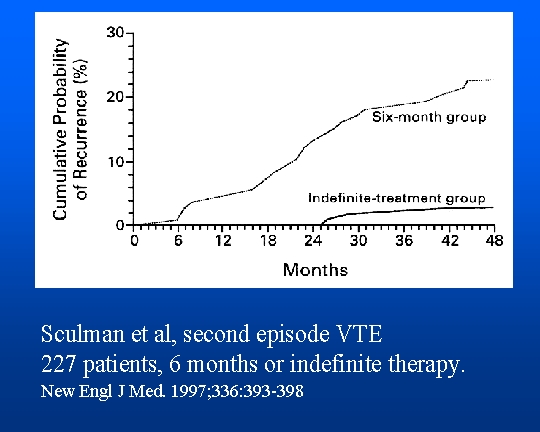 Cumulative Probability of Recurrence (%)

30
20
10
0

Six-month group

Indefinite-treatment group

0 6 12 18 24 30 36 42 48

Months

Sculman et al, second episode VTE
227 patients, 6 months or indefinite therapy.
New Engl J Med. 1997;336:393-398